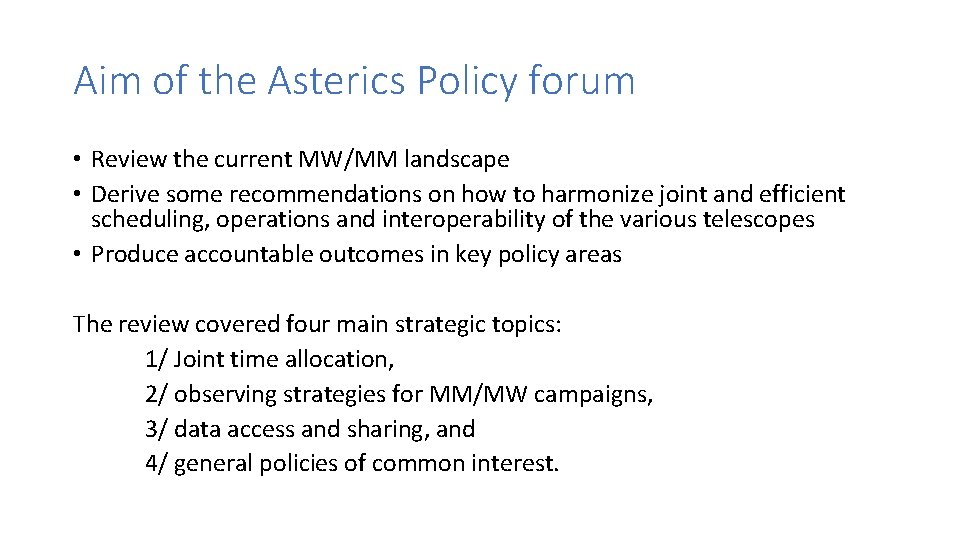 Aim of the Asterics Policy forum

• Review the current MW/MM landscape
• Derive some recommendations on how to harmonize joint and efficient scheduling, operations and interoperability of the various telescopes
• Produce accountable outcomes in key policy areas

The review covered four main strategic topics:
1/ Joint time allocation,
2/ observing strategies for MM/MW campaigns,
3/ data access and sharing, and
4/ general policies of common interest.